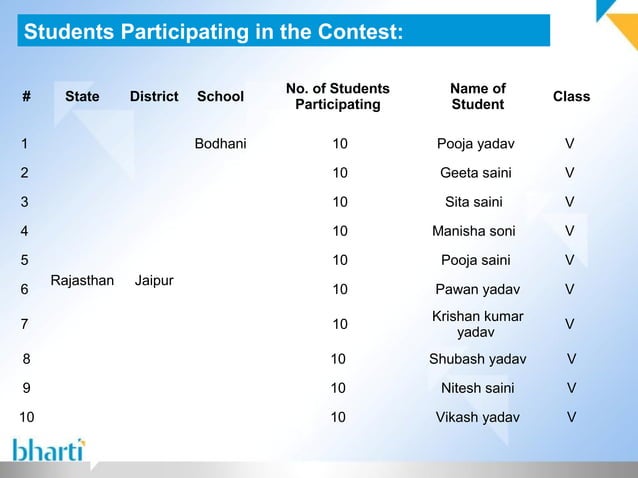 Students Participating in the Contest:

| # | State | District | School | No. of Students Participating | Name of Student | Class |
|---|---|---|---|---|---|---|
| 1 | Rajasthan | Jaipur | Bodhani | 10 | Pooja yadav | V |
| 2 | | | | 10 | Geeta saini | V |
| 3 | | | | 10 | Sita saini | V |
| 4 | | | | 10 | Manisha soni | V |
| 5 | | | | 10 | Pooja saini | V |
| 6 | | | | 10 | Pawan yadav | V |
| 7 | | | | 10 | Krishan kumar yadav | V |
| 8 | | | | 10 | Shubash yadav | V |
| 9 | | | | 10 | Nitesh saini | V |
| 10 | | | | 10 | Vikash yadav | V |

bharti